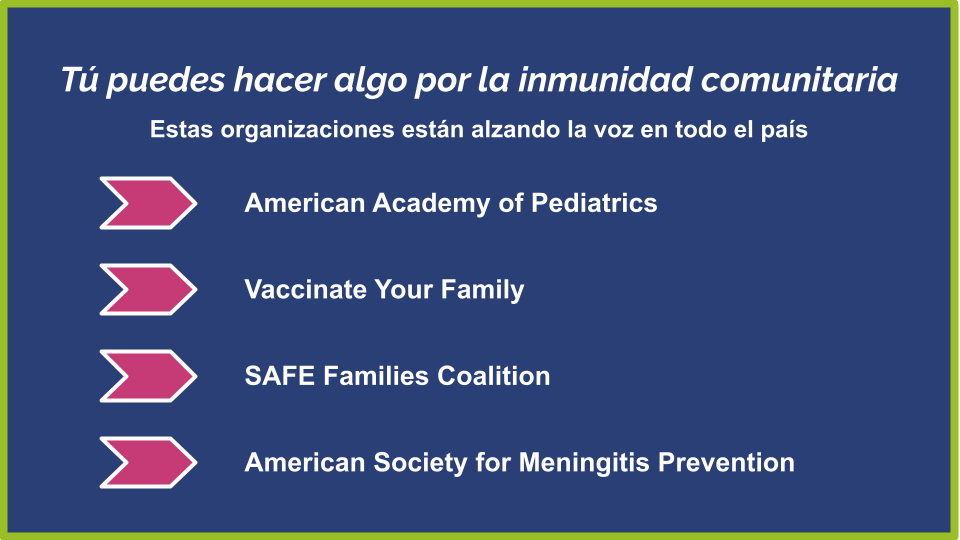 Tú puedes hacer algo por la inmunidad comunitaria

Estas organizaciones están alzando la voz en todo el país

American Academy of Pediatrics

Vaccinate Your Family

SAFE Families Coalition

American Society for Meningitis Prevention